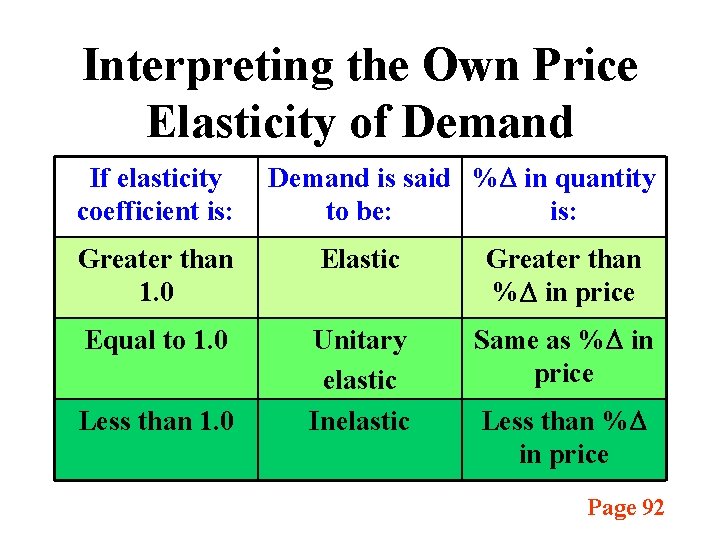 Interpreting the Own Price Elasticity of Demand

| If elasticity coefficient is: | Demand is said to be: | %$\Delta$ in quantity is: |
|---|---|---|
| Greater than 1.0 | Elastic | Greater than %$\Delta$ in price |
| Equal to 1.0 | Unitary elastic | Same as %$\Delta$ in price |
| Less than 1.0 | Inelastic | Less than %$\Delta$ in price |

Page 92